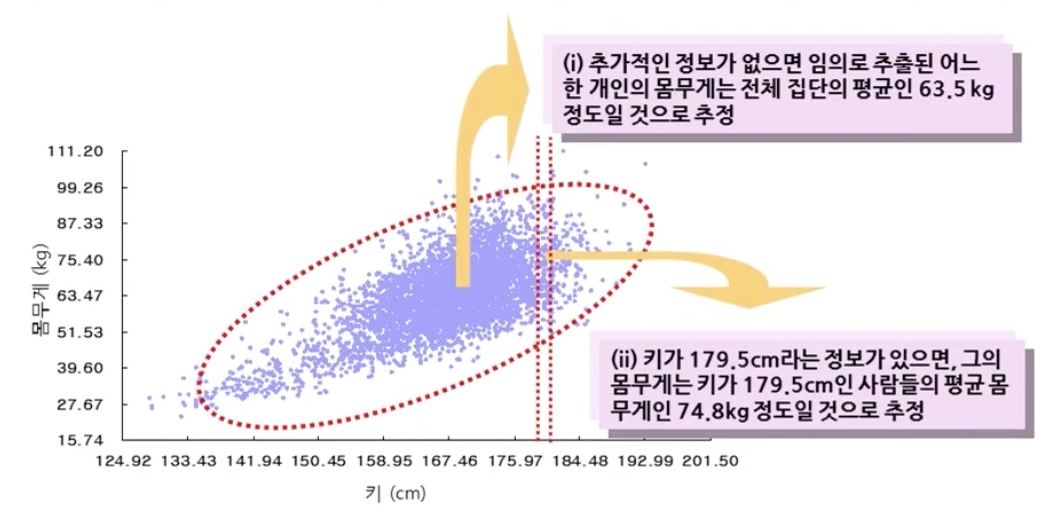 (i) 추가적인 정보가 없으면 임의로 추출된 어느 한 개인의 몸무게는 전체 집단의 평균인 63.5 kg 정도일 것으로 추정

111.20
99.26
87.33
75.40
63.47
51.53
39.60
27.67
15.74

몸무게 (kg)

(ii) 키가 179.5cm라는 정보가 있으면, 그의 몸무게는 키가 179.5cm인 사람들의 평균 몸무게인 74.8kg 정도일 것으로 추정

124.92 133.43 141.94 150.45 158.95 167.46 175.97 184.48 192.99 201.50

키 (cm)